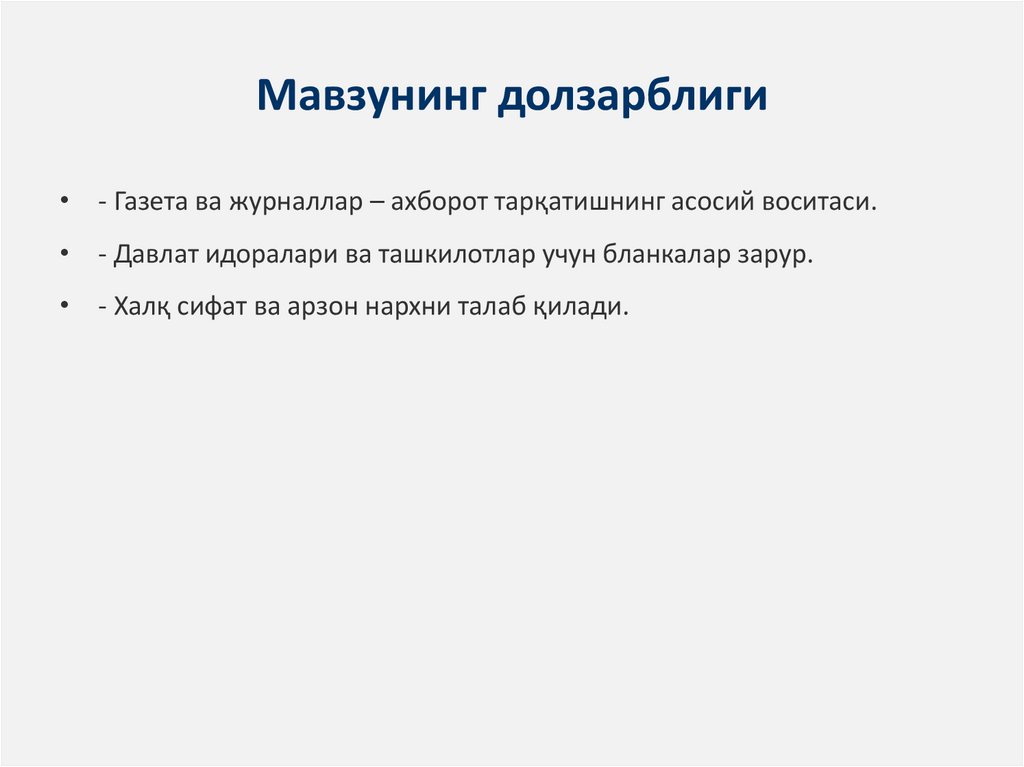 Мавзунинг долзарблиги

• - Газета ва журналлар – ахборот тарқатишнинг асосий воситаси.

• - Давлат идоралари ва ташкилотлар учун бланкалар зарур.

• - Халқ сифат ва арзон нархни талаб қилади.